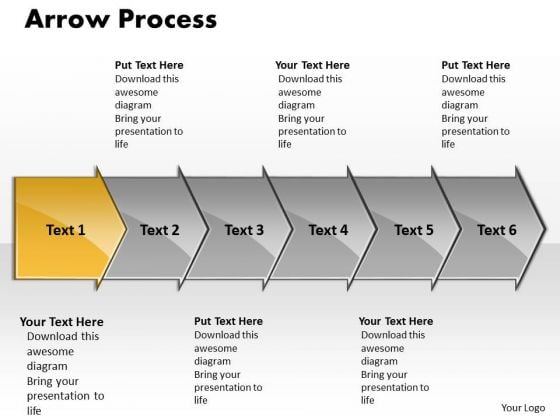 Arrow Process

Put Text Here
Download this awesome diagram
Bring your presentation to life

Your Text Here
Download this awesome diagram
Bring your presentation to life

Put Text Here
Download this awesome diagram
Bring your presentation to life

Text 1

Text 2

Text 3

Text 4

Text 5

Text 6

Your Text Here
Download this awesome diagram
Bring your presentation to life

Put Text Here
Download this awesome diagram
Bring your presentation to life

Your Text Here
Download this awesome diagram
Bring your presentation to life

Your Logo